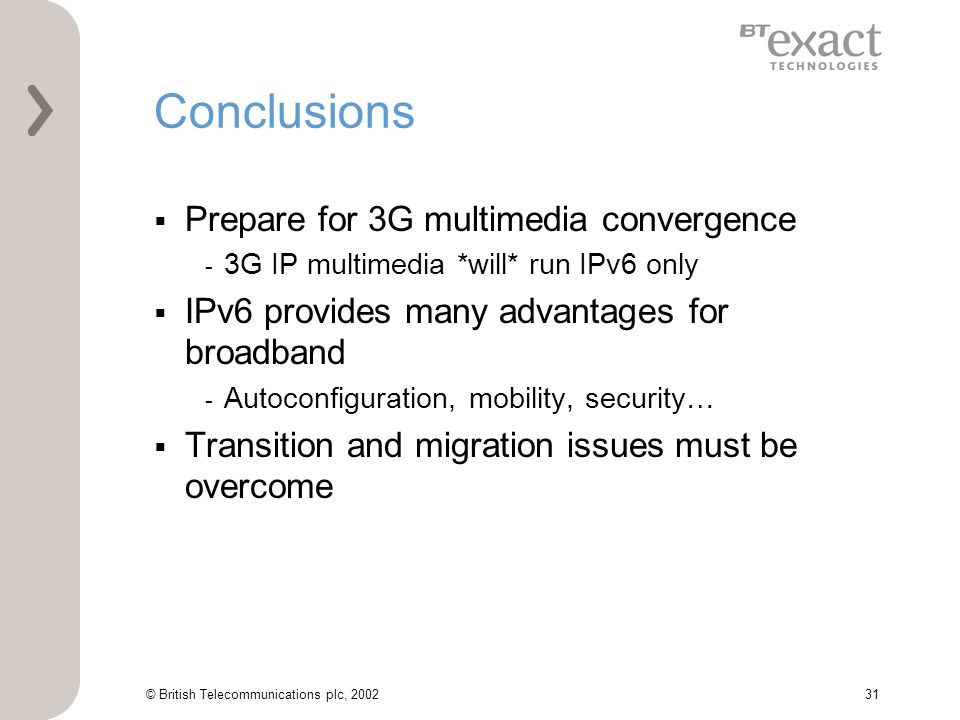 BT exact TECHNOLOGIES

Conclusions

▪ Prepare for 3G multimedia convergence
- 3G IP multimedia *will* run IPv6 only

▪ IPv6 provides many advantages for broadband
- Autoconfiguration, mobility, security…

▪ Transition and migration issues must be overcome

© British Telecommunications plc, 2002

31